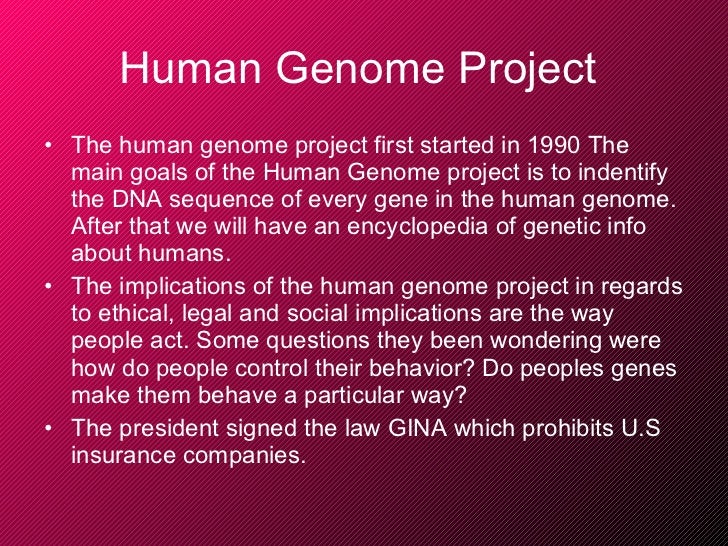 Human Genome Project

• The human genome project first started in 1990 The main goals of the Human Genome project is to indentify the DNA sequence of every gene in the human genome. After that we will have an encyclopedia of genetic info about humans.
• The implications of the human genome project in regards to ethical, legal and social implications are the way people act. Some questions they been wondering were how do people control their behavior? Do peoples genes make them behave a particular way?
• The president signed the law GINA which prohibits U.S insurance companies.